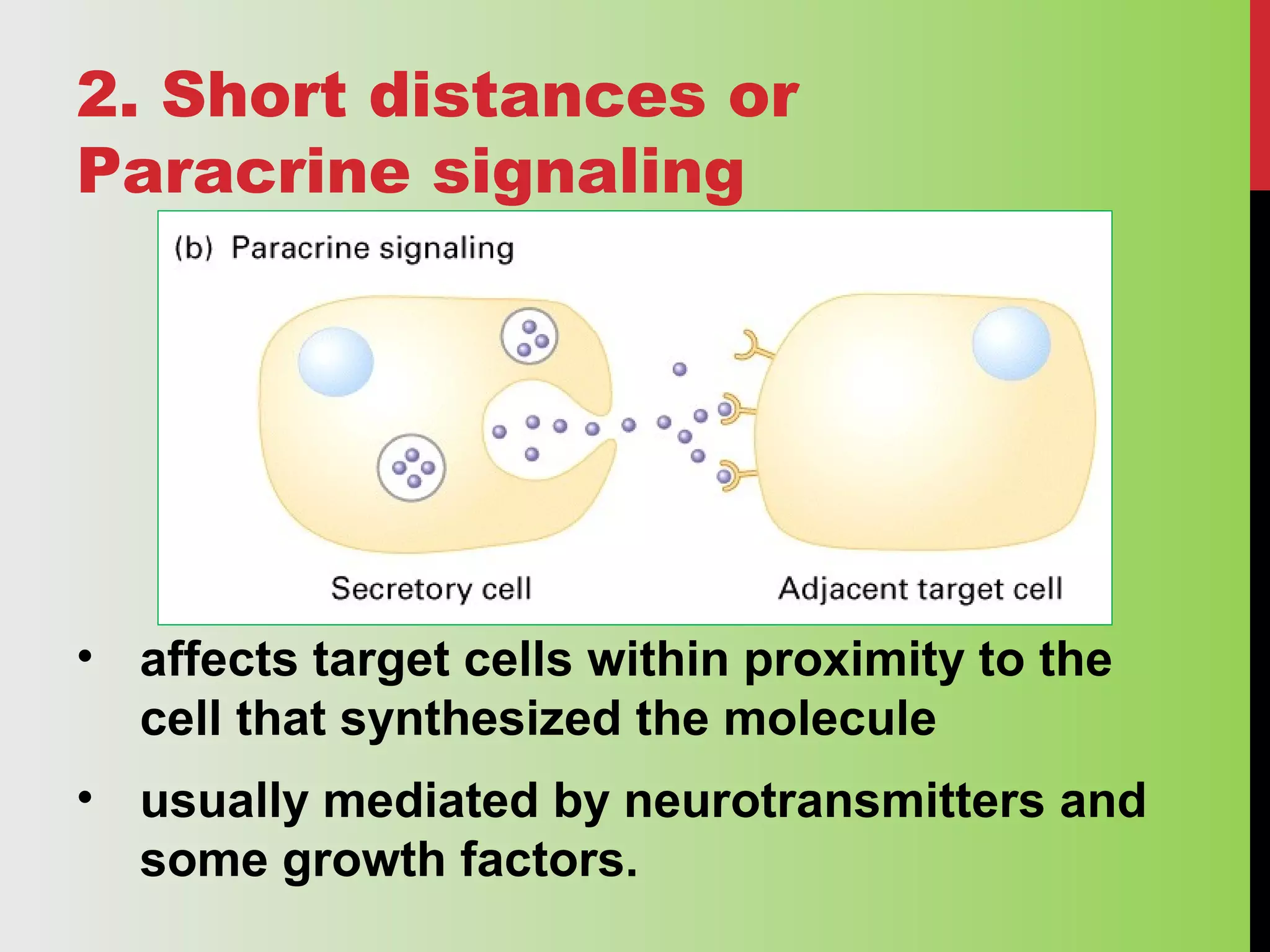 2. Short distances or Paracrine signaling

(b) Paracrine signaling

Secretory cell

Adjacent target cell

• affects target cells within proximity to the cell that synthesized the molecule

• usually mediated by neurotransmitters and some growth factors.